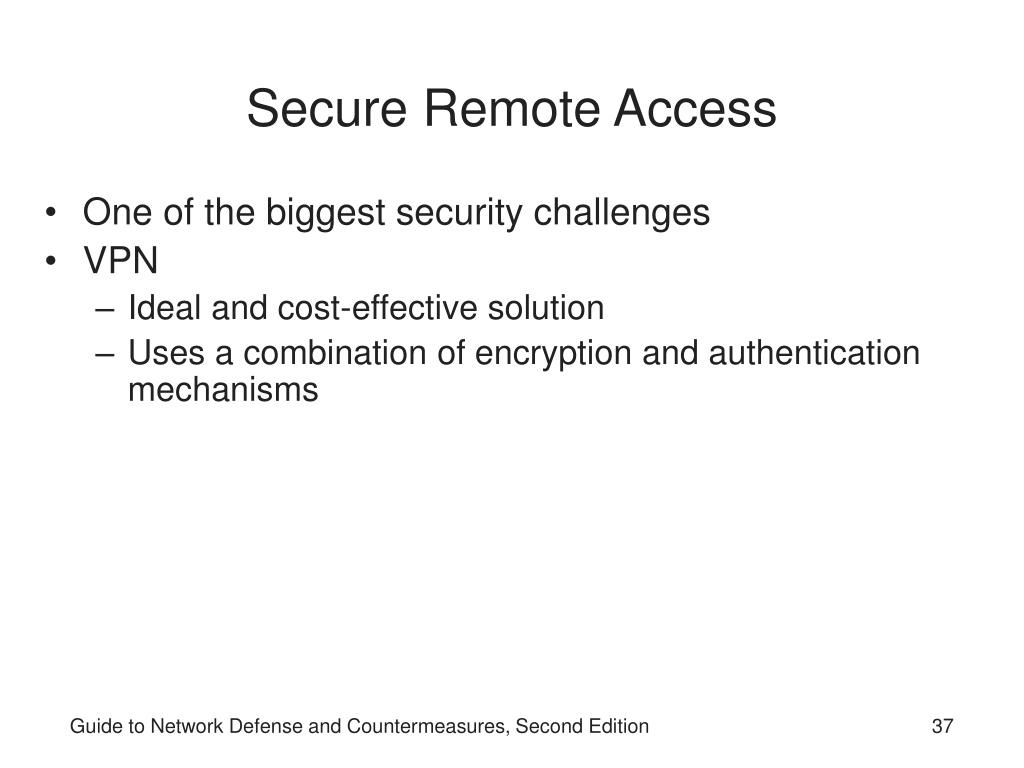 Secure Remote Access

• One of the biggest security challenges
• VPN
  – Ideal and cost-effective solution
  – Uses a combination of encryption and authentication mechanisms

Guide to Network Defense and Countermeasures, Second Edition

37